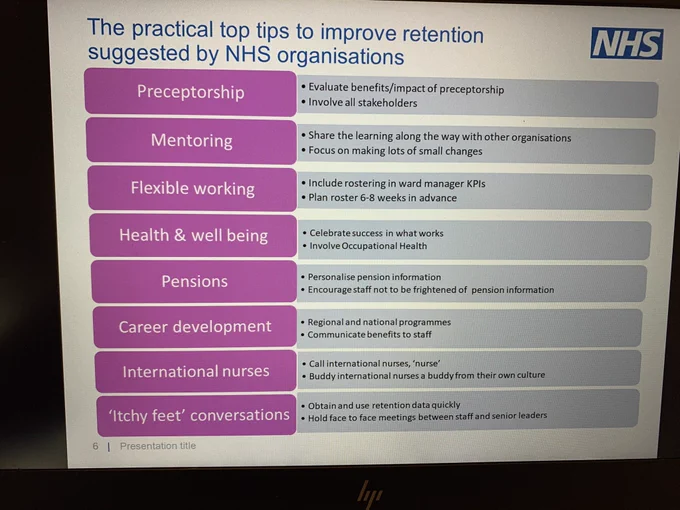 The practical top tips to improve retention suggested by NHS organisations

NHS

Preceptorship
• Evaluate benefits/impact of preceptorship
• Involve all stakeholders

Mentoring
• Share the learning along the way with other organisations
• Focus on making lots of small changes

Flexible working
• Include rostering in ward manager KPIs
• Plan roster 6-8 weeks in advance

Health & well being
• Celebrate success in what works
• Involve Occupational Health

Pensions
• Personalise pension information
• Encourage staff not to be frightened of pension information

Career development
• Regional and national programmes
• Communicate benefits to staff

International nurses
• Call international nurses, 'nurse'
• Buddy international nurses a buddy from their own culture

'Itchy feet' conversations
• Obtain and use retention data quickly
• Hold face to face meetings between staff and senior leaders

6 | Presentation title

hp